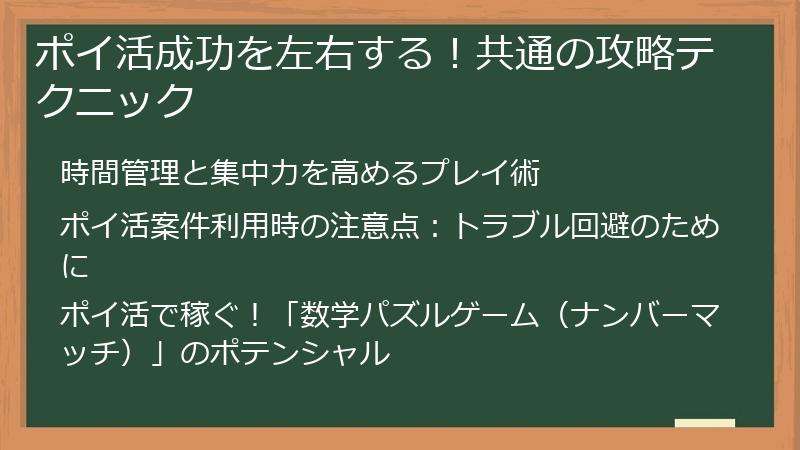 ポイ活成功を左右する！共通の攻略テクニック

時間管理と集中力を高めるプレイ術

ポイ活案件利用時の注意点：トラブル回避のために

ポイ活で稼ぐ！「数学パズルゲーム（ナンバーマッチ）」のポテンシャル